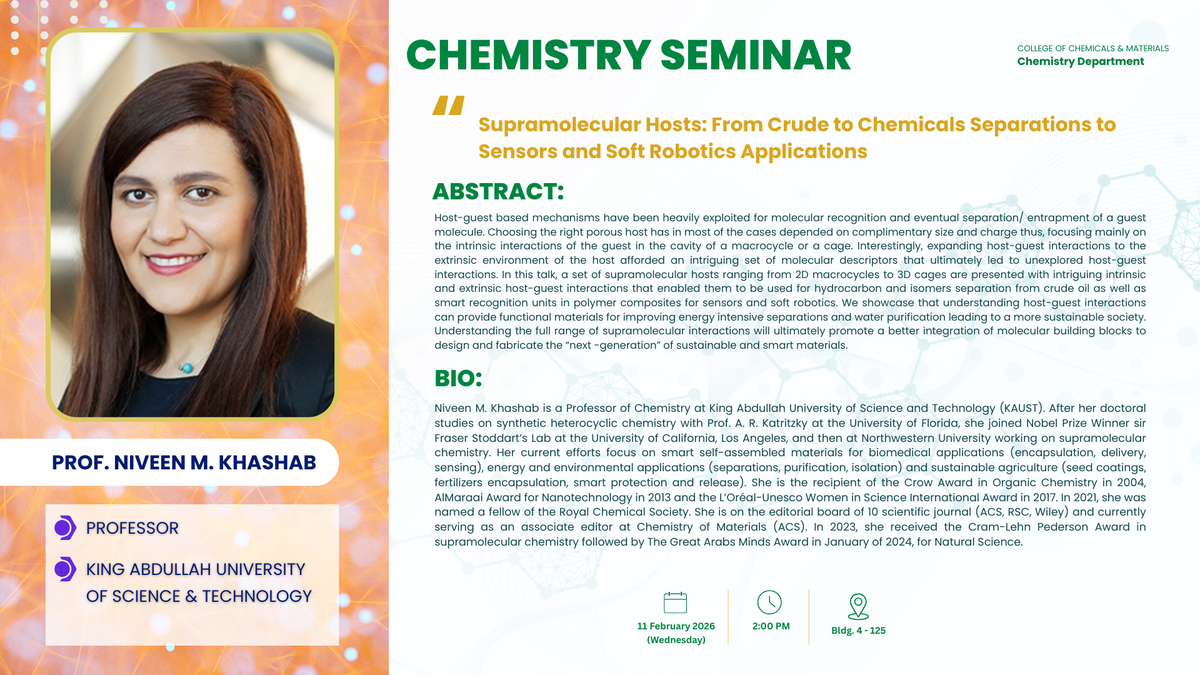 CHEMISTRY SEMINAR

COLLEGE OF CHEMICALS & MATERIALS
Chemistry Department

Supramolecular Hosts: From Crude to Chemicals Separations to Sensors and Soft Robotics Applications

ABSTRACT:

Host-guest based mechanisms have been heavily exploited for molecular recognition and eventual separation/ entrapment of a guest molecule. Choosing the right porous host has in most of the cases depended on complimentary size and charge thus, focusing mainly on the intrinsic interactions of the guest in the cavity of a macrocycle or a cage. Interestingly, expanding host-guest interactions to the extrinsic environment of the host afforded an intriguing set of molecular descriptors that ultimately led to unexplored host-guest interactions. In this talk, a set of supramolecular hosts ranging from 2D macrocycles to 3D cages are presented with intriguing intrinsic and extrinsic host-guest interactions that enabled them to be used for hydrocarbon and isomers separation from crude oil as well as smart recognition units in polymer composites for sensors and soft robotics. We showcase that understanding host-guest interactions can provide functional materials for improving energy intensive separations and water purification leading to a more sustainable society. Understanding the full range of supramolecular interactions will ultimately promote a better integration of molecular building blocks to design and fabricate the "next -generation" of sustainable and smart materials.

BIO:

Niveen M. Khashab is a Professor of Chemistry at King Abdullah University of Science and Technology (KAUST). After her doctoral studies on synthetic heterocyclic chemistry with Prof. A. R. Katritzky at the University of Florida, she joined Nobel Prize Winner sir Fraser Stoddart's Lab at the University of California, Los Angeles, and then at Northwestern University working on supramolecular chemistry. Her current efforts focus on smart self-assembled materials for biomedical applications (encapsulation, delivery, sensing), energy and environmental applications (separations, purification, isolation) and sustainable agriculture (seed coatings, fertilizers encapsulation, smart protection and release). She is the recipient of the Crow Award in Organic Chemistry in 2004, AlMaraai Award for Nanotechnology in 2013 and the L'Oréal-Unesco Women in Science International Award in 2017. In 2021, she was named a fellow of the Royal Chemical Society. She is on the editorial board of 10 scientific journal (ACS, RSC, Wiley) and currently serving as an associate editor at Chemistry of Materials (ACS). In 2023, she received the Cram-Lehn Pederson Award in supramolecular chemistry followed by The Great Arabs Minds Award in January of 2024, for Natural Science.

PROF. NIVEEN M. KHASHAB

PROFESSOR

KING ABDULLAH UNIVERSITY OF SCIENCE & TECHNOLOGY

11 February 2026 (Wednesday)

2:00 PM

Bldg. 4 - 125